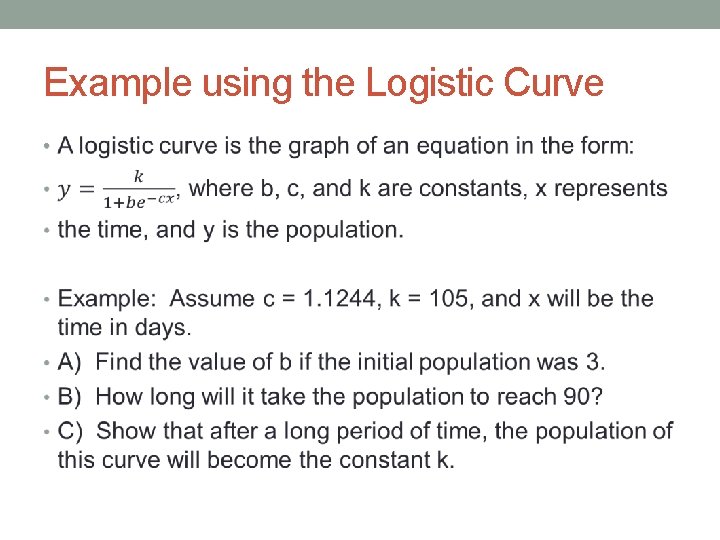 Example using the Logistic Curve

• A logistic curve is the graph of an equation in the form:

• $y = \frac{k}{1+be^{-cx}}$, where b, c, and k are constants, x represents

• the time, and y is the population.

• Example: Assume c = 1.1244, k = 105, and x will be the time in days.

• A) Find the value of b if the initial population was 3.

• B) How long will it take the population to reach 90?

• C) Show that after a long period of time, the population of this curve will become the constant k.